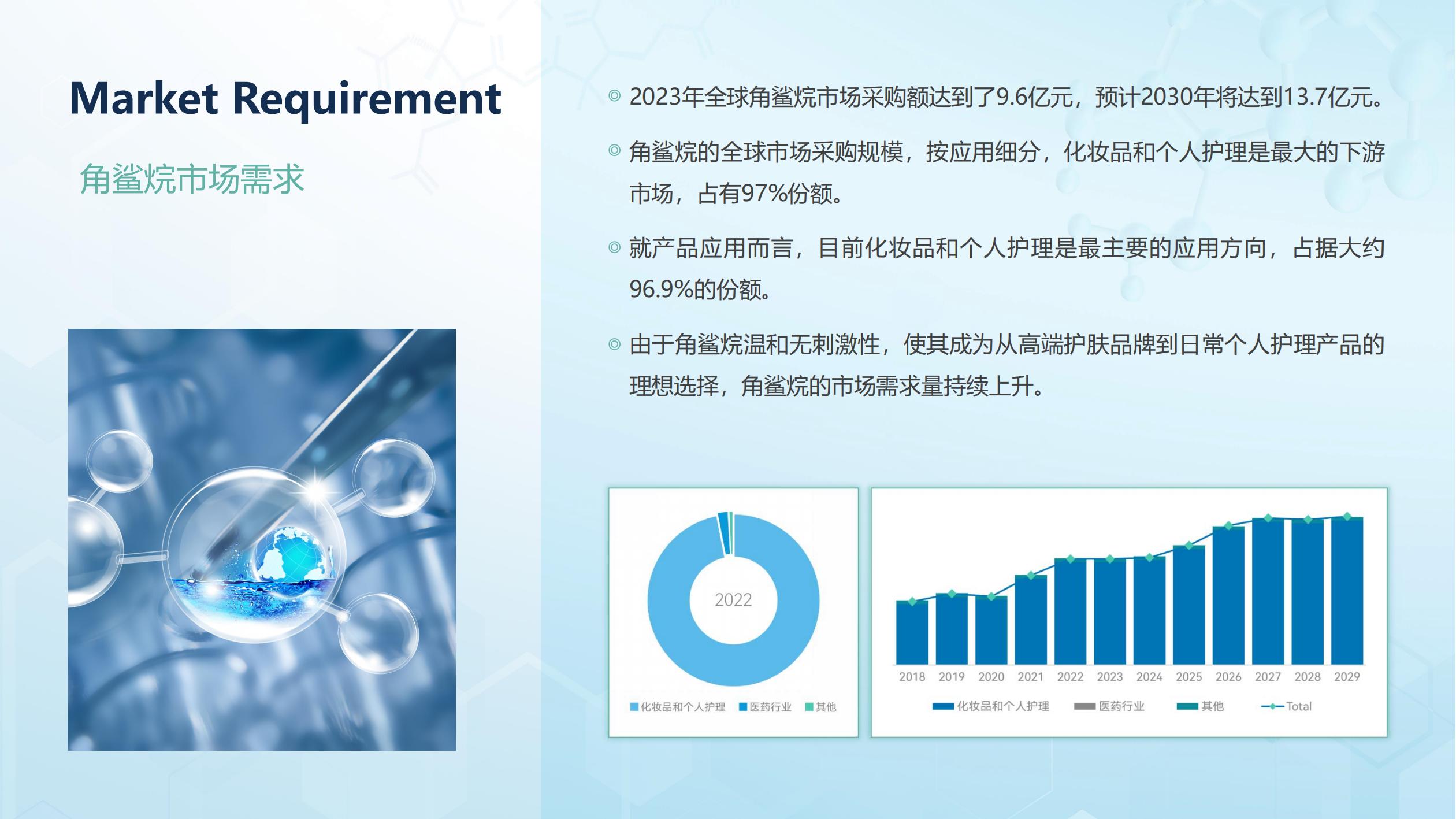 Market Requirement

角鲨烷市场需求

◎ 2023年全球角鲨烷市场采购额达到了9.6亿元，预计2030年将达到13.7亿元。

◎ 角鲨烷的全球市场采购规模，按应用细分，化妆品和个人护理是最大的下游市场，占有97%份额。

◎ 就产品应用而言，目前化妆品和个人护理是最主要的应用方向，占据大约96.9%的份额。

◎ 由于角鲨烷温和无刺激性，使其成为从高端护肤品牌到日常个人护理产品的理想选择，角鲨烷的市场需求量持续上升。

2022

化妆品和个人护理 医药行业 其他

2018 2019 2020 2021 2022 2023 2024 2025 2026 2027 2028 2029

化妆品和个人护理 医药行业 其他 Total